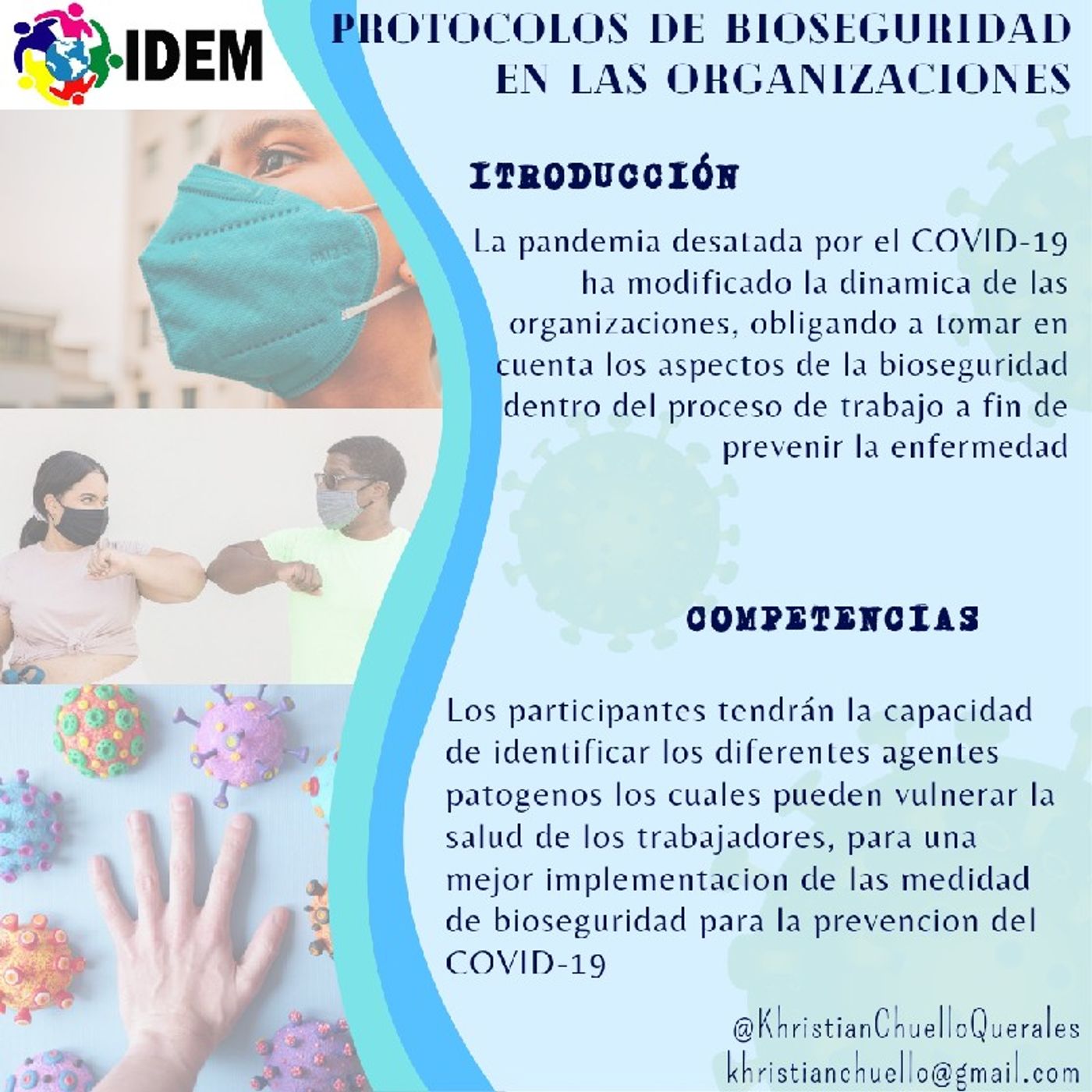 IDEM

PROTOCOLOS DE BIOSEGURIDAD EN LAS ORGANIZACIONES

ITRODUCCIÓN

La pandemia desatada por el COVID-19 ha modificado la dinamica de las organizaciones, obligando a tomar en cuenta los aspectos de la bioseguridad dentro del proceso de trabajo a fin de prevenir la enfermedad

COMPETENCIAS

Los participantes tendrán la capacidad de identificar los diferentes agentes patogenos los cuales pueden vulnerar la salud de los trabajadores, para una mejor implementacion de las medidad de bioseguridad para la prevencion del COVID-19

@KhristianChuelloQuerales
khristianchuello@gmail.com